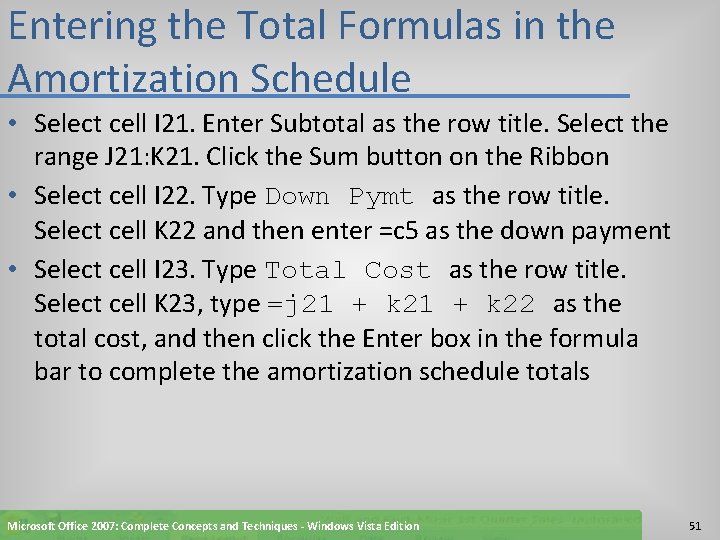 Entering the Total Formulas in the Amortization Schedule

• Select cell I21. Enter Subtotal as the row title. Select the range J21:K21. Click the Sum button on the Ribbon
• Select cell I22. Type Down Pymt as the row title. Select cell K22 and then enter =c5 as the down payment
• Select cell I23. Type Total Cost as the row title. Select cell K23, type =j21 + k21 + k22 as the total cost, and then click the Enter box in the formula bar to complete the amortization schedule totals

Microsoft Office 2007: Complete Concepts and Techniques - Windows Vista Edition

51